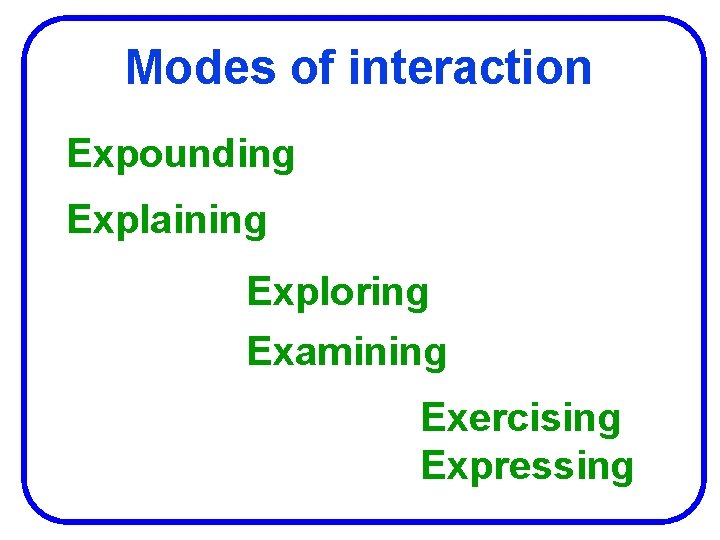 Modes of interaction

Expounding

Explaining

Exploring

Examining

Exercising

Expressing